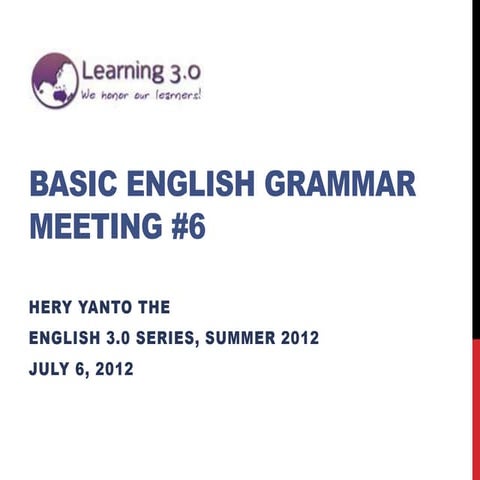 Learning 3.0
We honor our learners!

BASIC ENGLISH GRAMMAR MEETING #6

HERY YANTO THE
ENGLISH 3.0 SERIES, SUMMER 2012
JULY 6, 2012